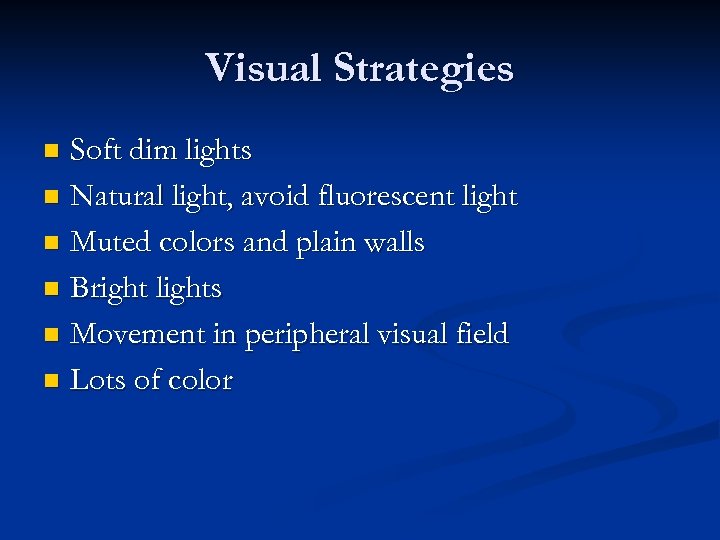 Visual Strategies

- Soft dim lights
- Natural light, avoid fluorescent light
- Muted colors and plain walls
- Bright lights
- Movement in peripheral visual field
- Lots of color